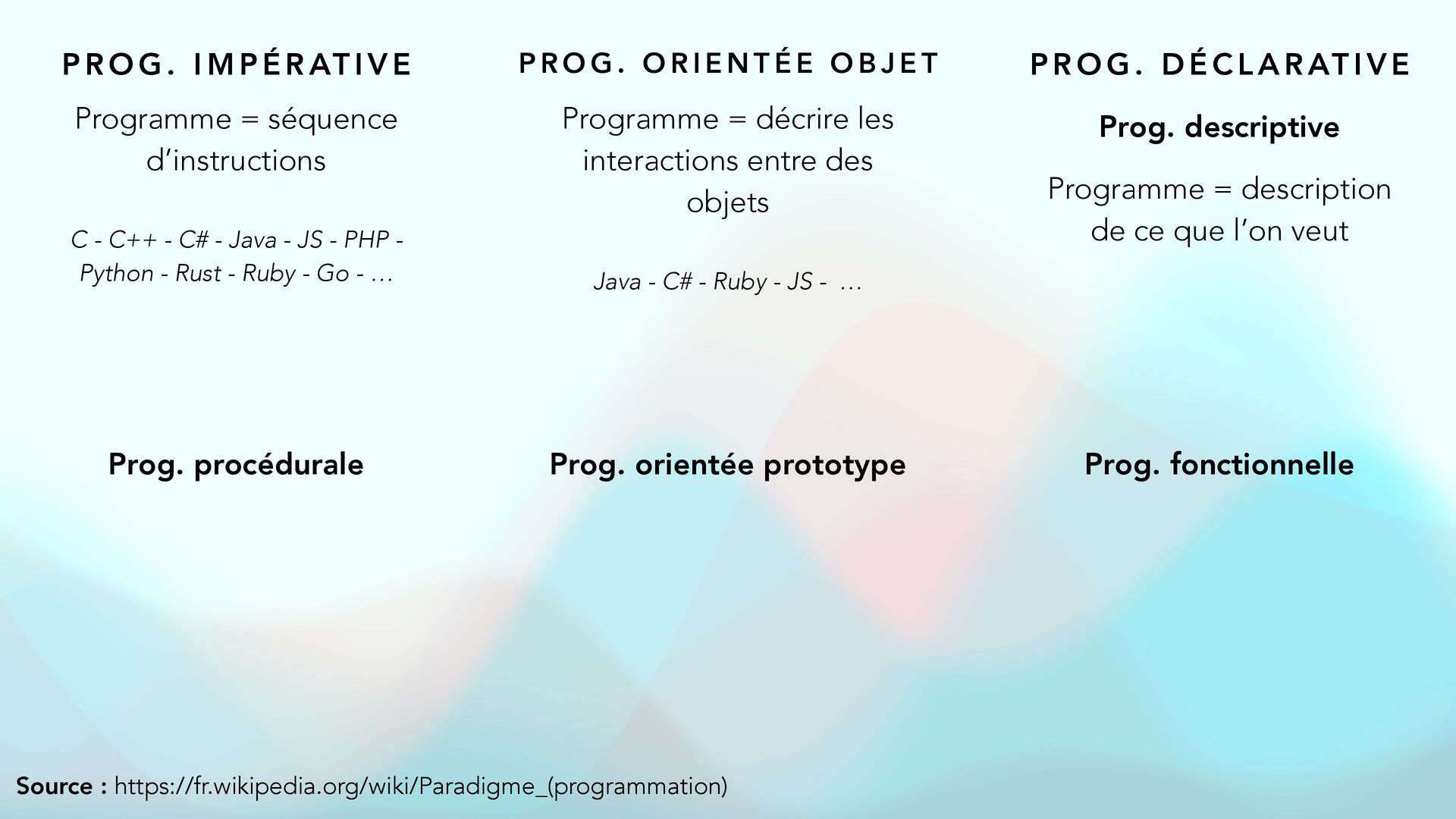 PROG. IMPÉRATIVE

Programme = séquence d'instructions

C - C++ - C# - Java - JS - PHP - Python - Rust - Ruby - Go - …

Prog. procédurale

PROG. ORIENTÉE OBJET

Programme = décrire les interactions entre des objets

Java - C# - Ruby - JS - …

Prog. orientée prototype

PROG. DÉCLARATIVE

Prog. descriptive

Programme = description de ce que l'on veut

Prog. fonctionnelle

Source : https://fr.wikipedia.org/wiki/Paradigme_(programmation)